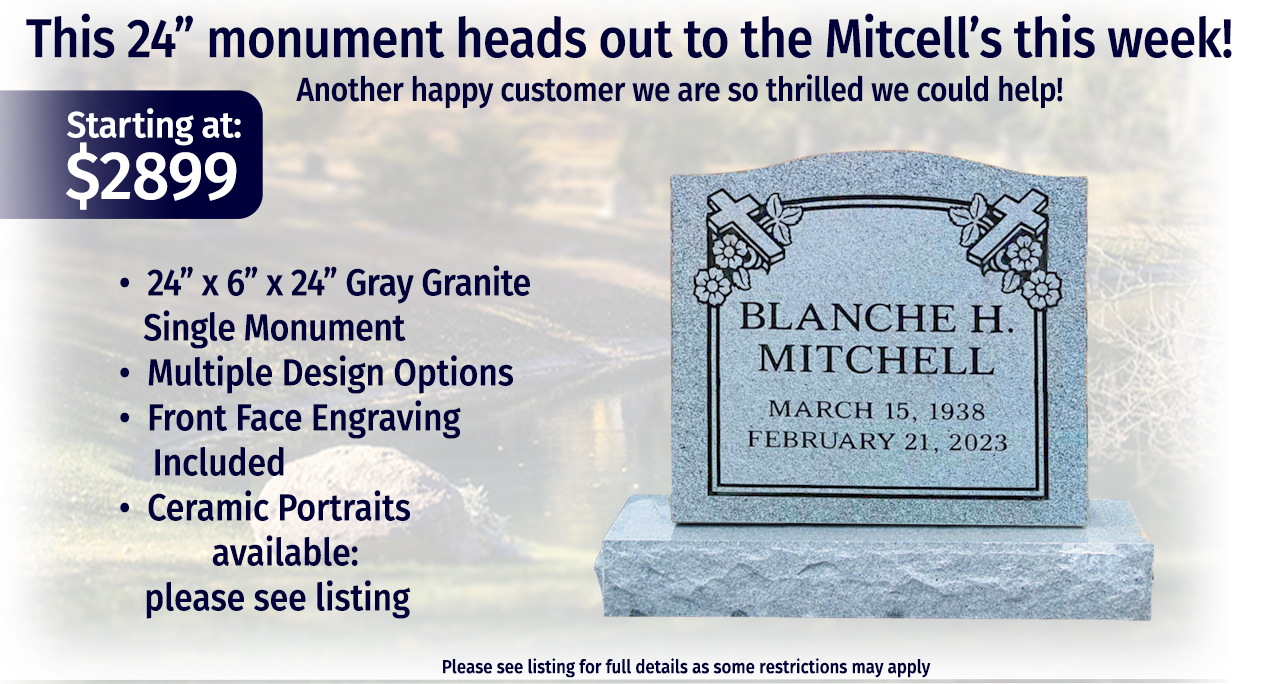 This 24” monument heads out to the Mitcell’s this week!

Another happy customer we are so thrilled we could help!

Starting at:
$2899

• 24” x 6” x 24” Gray Granite Single Monument
• Multiple Design Options
• Front Face Engraving Included
• Ceramic Portraits available: please see listing

BLANCHE H. MITCHELL

MARCH 15, 1938
FEBRUARY 21, 2023

Please see listing for full details as some restrictions may apply